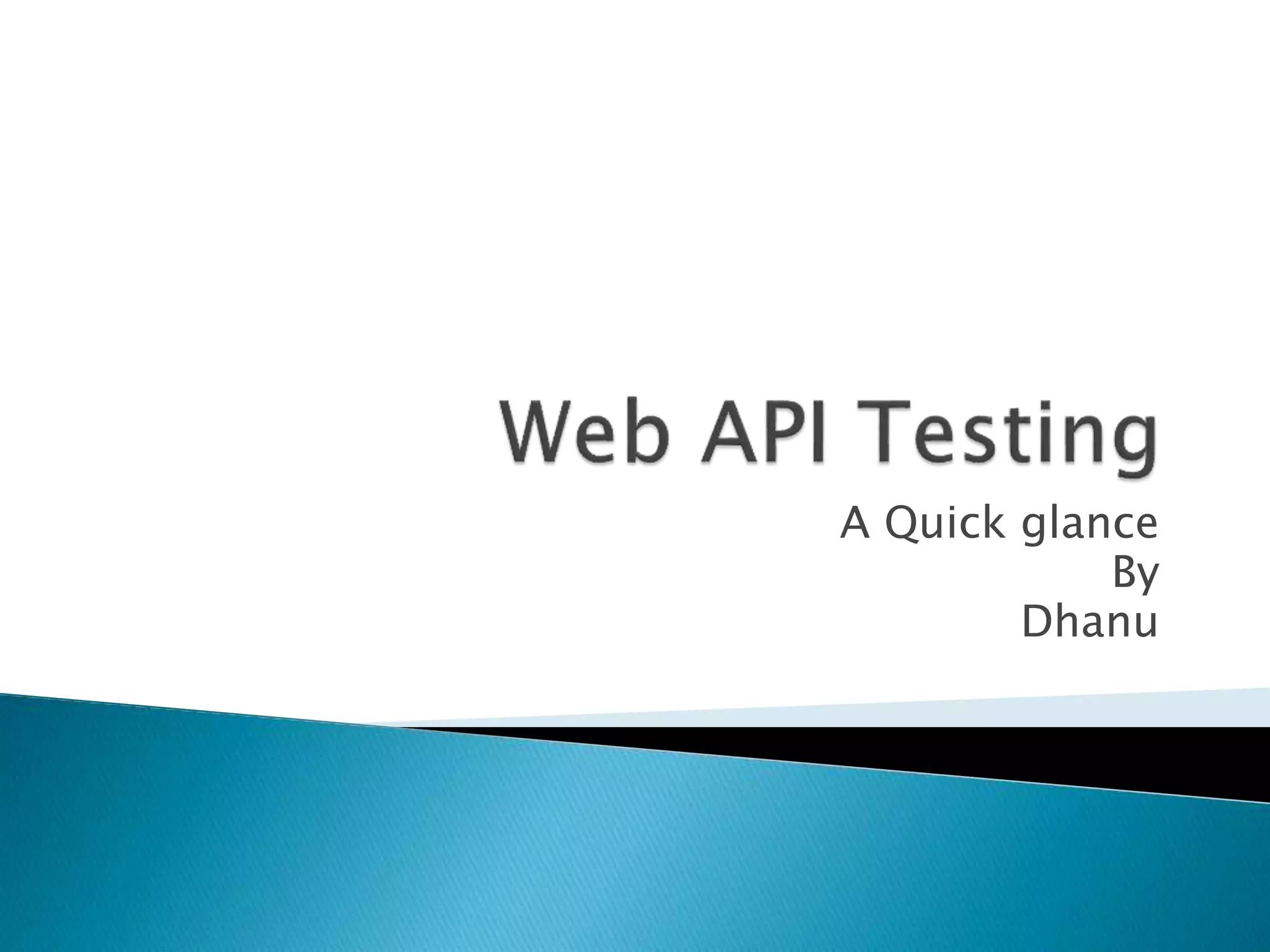 Web API Testing

A Quick glance
By
Dhanu